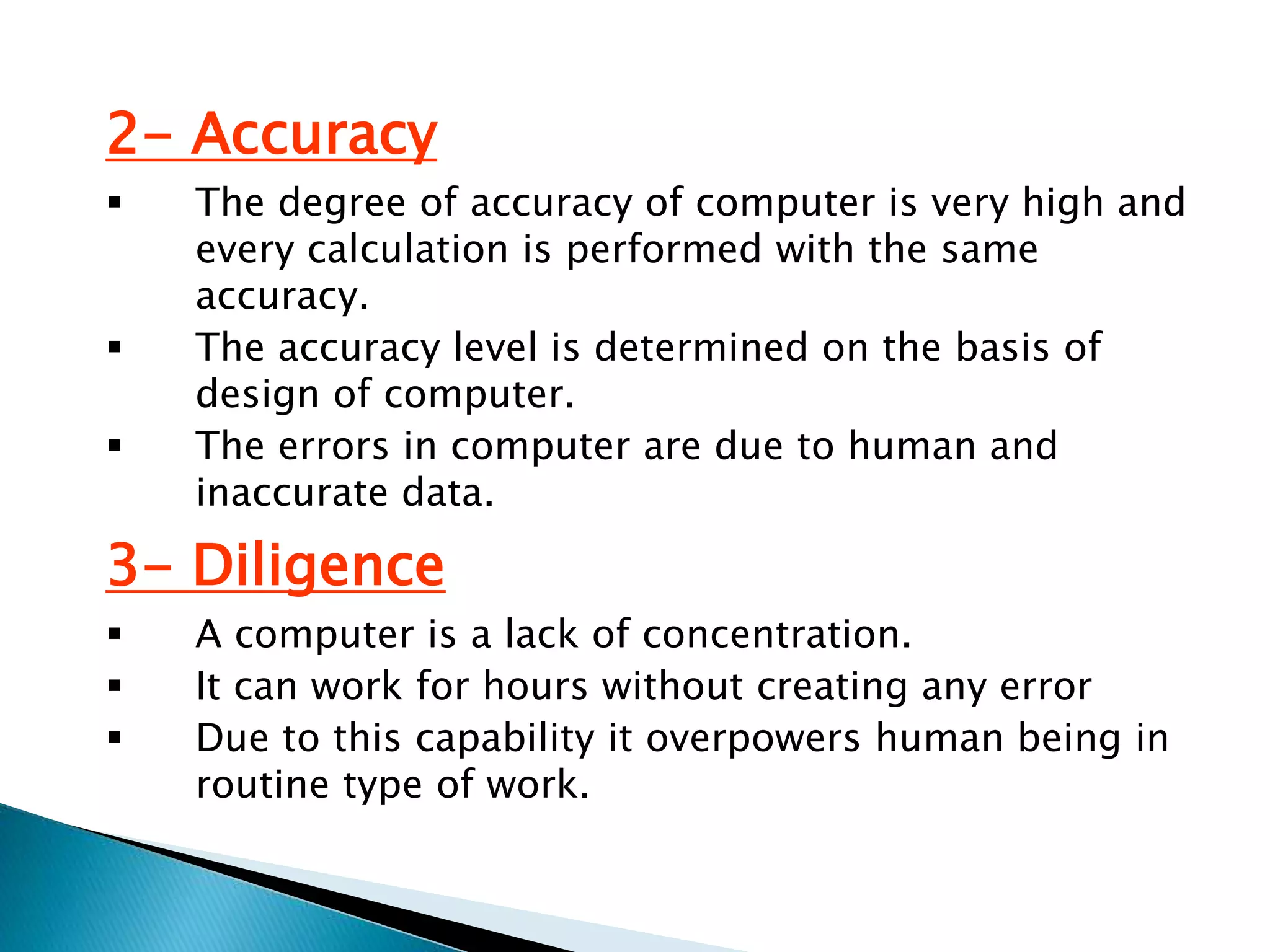 2- Accuracy

▪ The degree of accuracy of computer is very high and every calculation is performed with the same accuracy.
▪ The accuracy level is determined on the basis of design of computer.
▪ The errors in computer are due to human and inaccurate data.

3- Diligence

▪ A computer is a lack of concentration.
▪ It can work for hours without creating any error
▪ Due to this capability it overpowers human being in routine type of work.